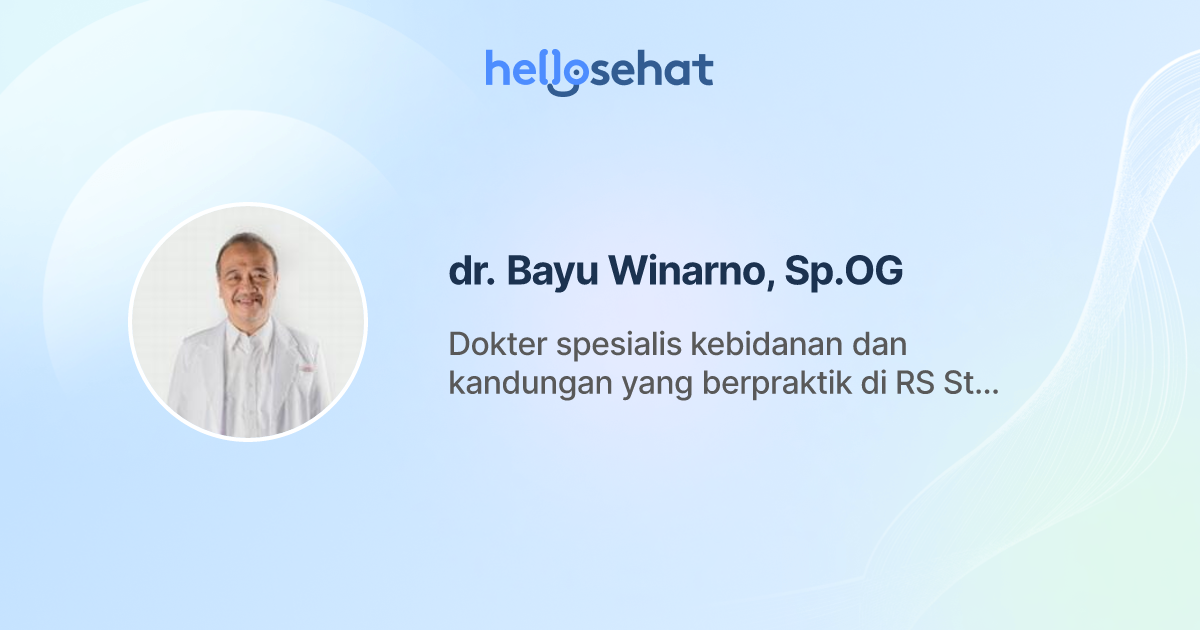 hellosehat

dr. Bayu Winarno, Sp.OG

Dokter spesialis kebidanan dan kandungan yang berpraktik di RS St...